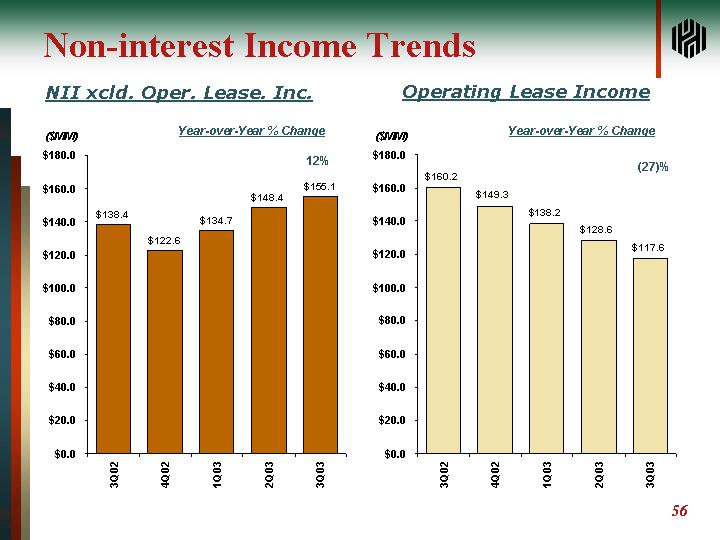 Non-interest Income Trends

NII xcld. Oper. Lease. Inc.

($MM)

Year-over-Year % Change

12%

$180.0
$160.0
$140.0
$120.0
$100.0
$80.0
$60.0
$40.0
$20.0
$0.0

$138.4
$122.6
$134.7
$148.4
$155.1

3Q02
4Q02
1Q03
2Q03
3Q03

Operating Lease Income

($MM)

Year-over-Year % Change

(27)%

$180.0
$160.0
$140.0
$120.0
$100.0
$80.0
$60.0
$40.0
$20.0
$0.0

$160.2
$149.3
$138.2
$128.6
$117.6

3Q02
4Q02
1Q03
2Q03
3Q03

56